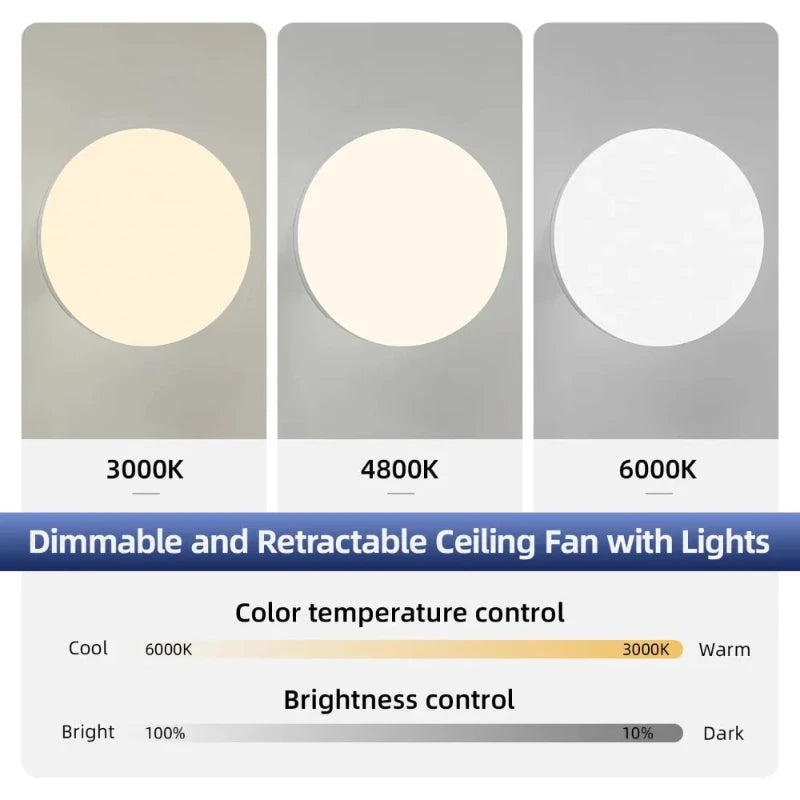 3000K

4800K

6000K

Dimmable and Retractable Ceiling Fan with Lights

Color temperature control

Cool 6000K 3000K Warm

Brightness control

Bright 100% 10% Dark